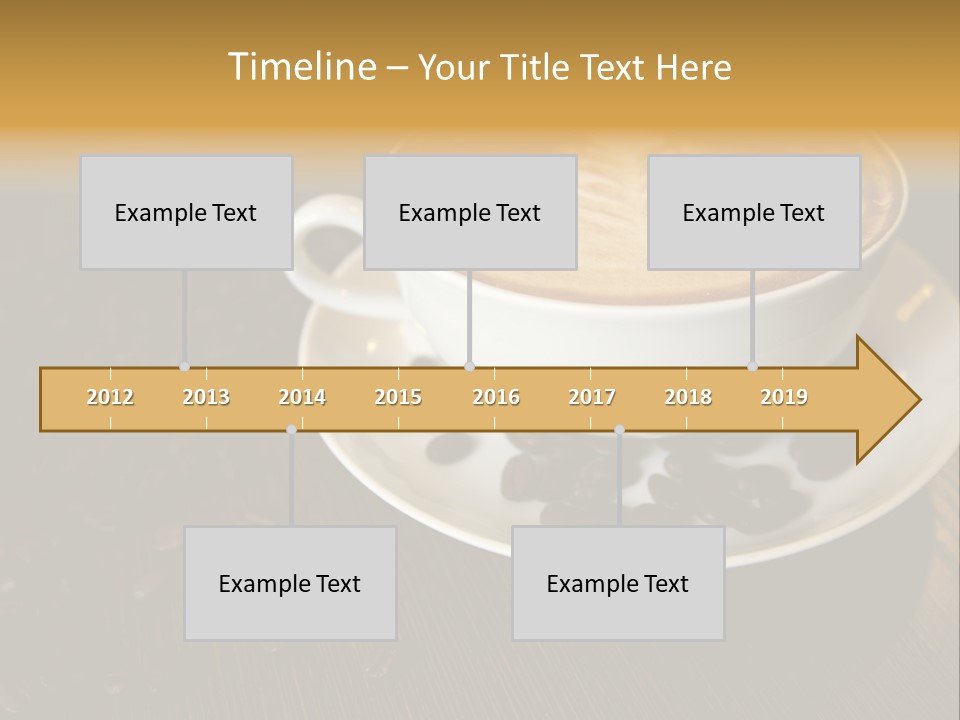 Timeline – Your Title Text Here

Example Text

Example Text

Example Text

2012 2013 2014 2015 2016 2017 2018 2019

Example Text

Example Text